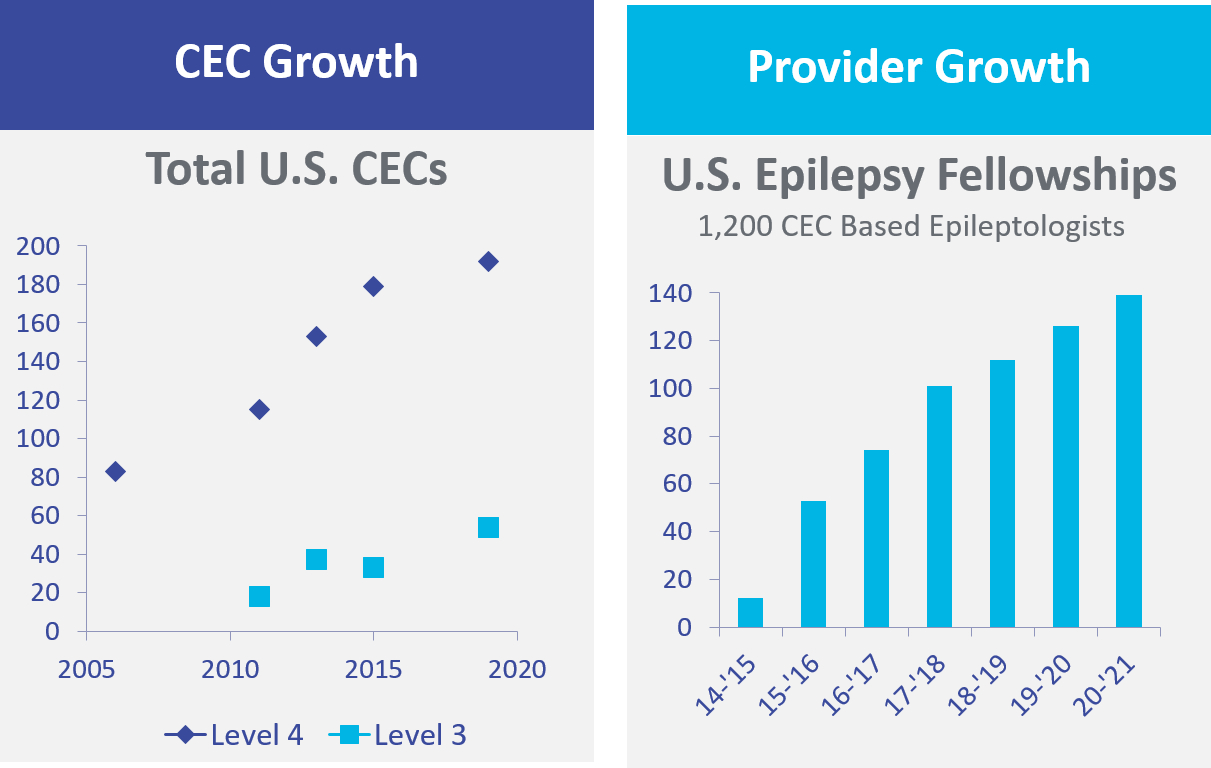 CEC Growth

Total U.S. CECs

200
180
160
140
120
100
80
60
40
20
0

2005 2010 2015 2020

Level 4 Level 3

Provider Growth

U.S. Epilepsy Fellowships

1,200 CEC Based Epileptologists

140
120
100
80
60
40
20
0

14-'15 15-'16 16-'17 17-'18 18-'19 19-'20 20-'21